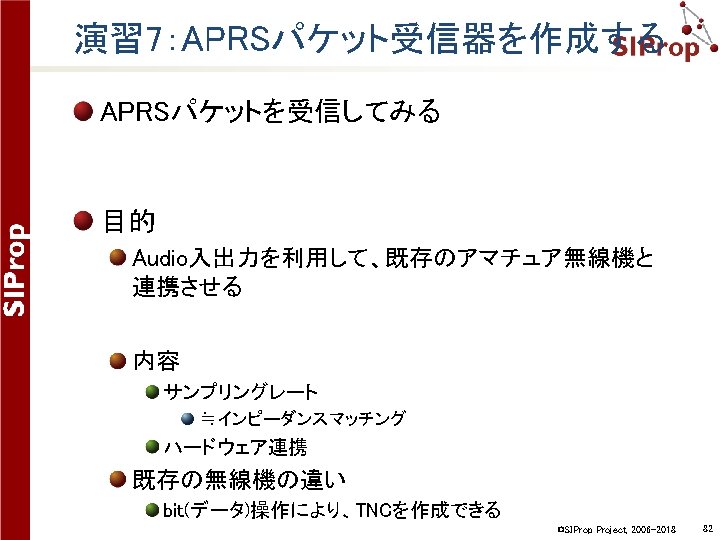 SIProp

演習7：APRSパケット受信器を作成する

SIProp

APRSパケットを受信してみる

目的

Audio入出力を利用して、既存のアマチュア無線機と連携させる

内容

サンプリングレート

≒インピーダンスマッチング

ハードウェア連携

既存の無線機の違い

bit(データ)操作により、TNCを作成できる

©SIProp Project, 2006-2018

82